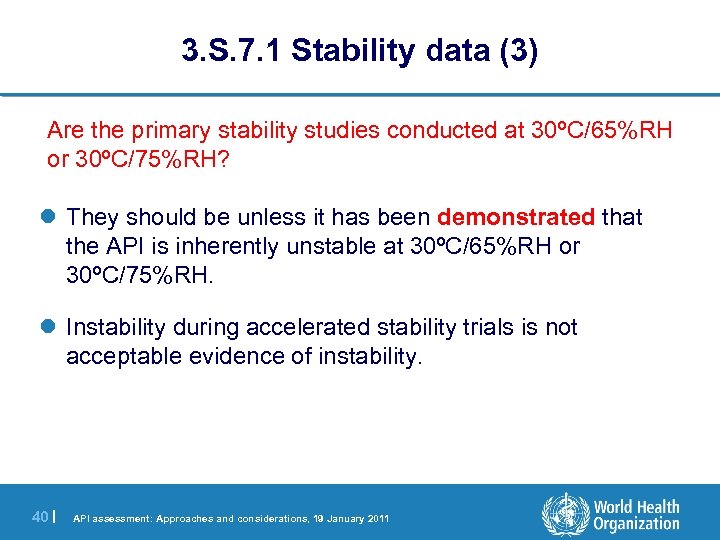 3.S.7.1 Stability data (3)

Are the primary stability studies conducted at 30ºC/65%RH or 30ºC/75%RH?

They should be unless it has been demonstrated that the API is inherently unstable at 30ºC/65%RH or 30ºC/75%RH.

Instability during accelerated stability trials is not acceptable evidence of instability.

40 | API assessment: Approaches and considerations, 19 January 2011

World Health Organization